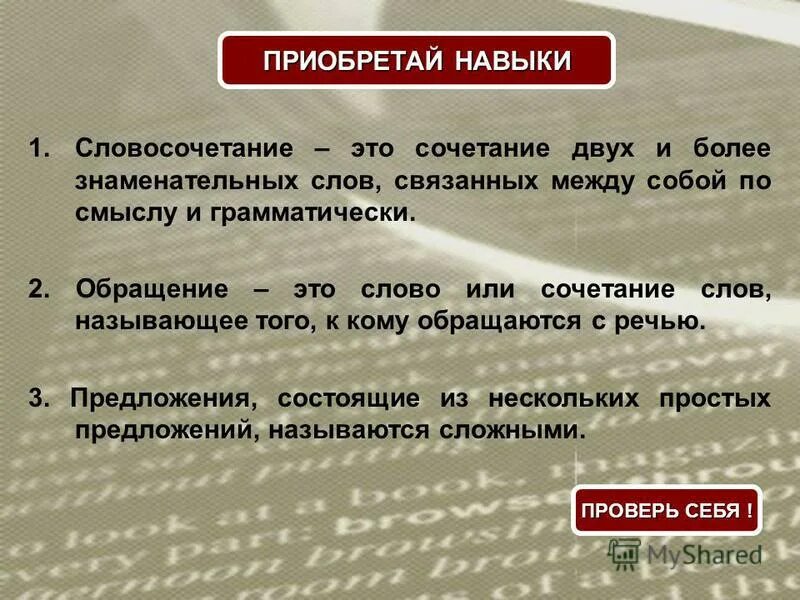 ПРИОБРЕТАЙ НАВЫКИ

1. Словосочетание – это сочетание двух и более знаменательных слов, связанных между собой по смыслу и грамматически.

2. Обращение – это слово или сочетание слов, называющее того, к кому обращаются с речью.

3. Предложения, состоящие из нескольких простых предложений, называются сложными.

ПРОВЕРЬ СЕБЯ !

MyShared